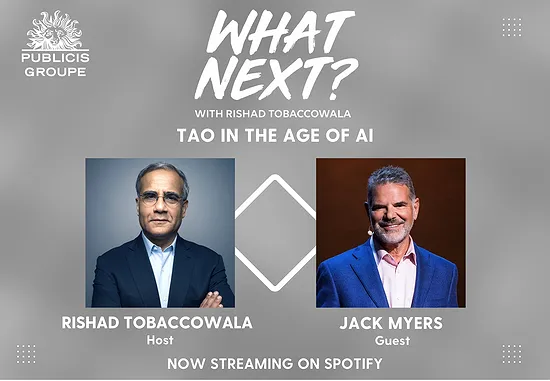 PUBLICIS GROUPE

WHAT NEXT?

WITH RISHAD TOBACCOWALA

TAO IN THE AGE OF AI

RISHAD TOBACCOWALA
Host

JACK MYERS
Guest

NOW STREAMING ON SPOTIFY